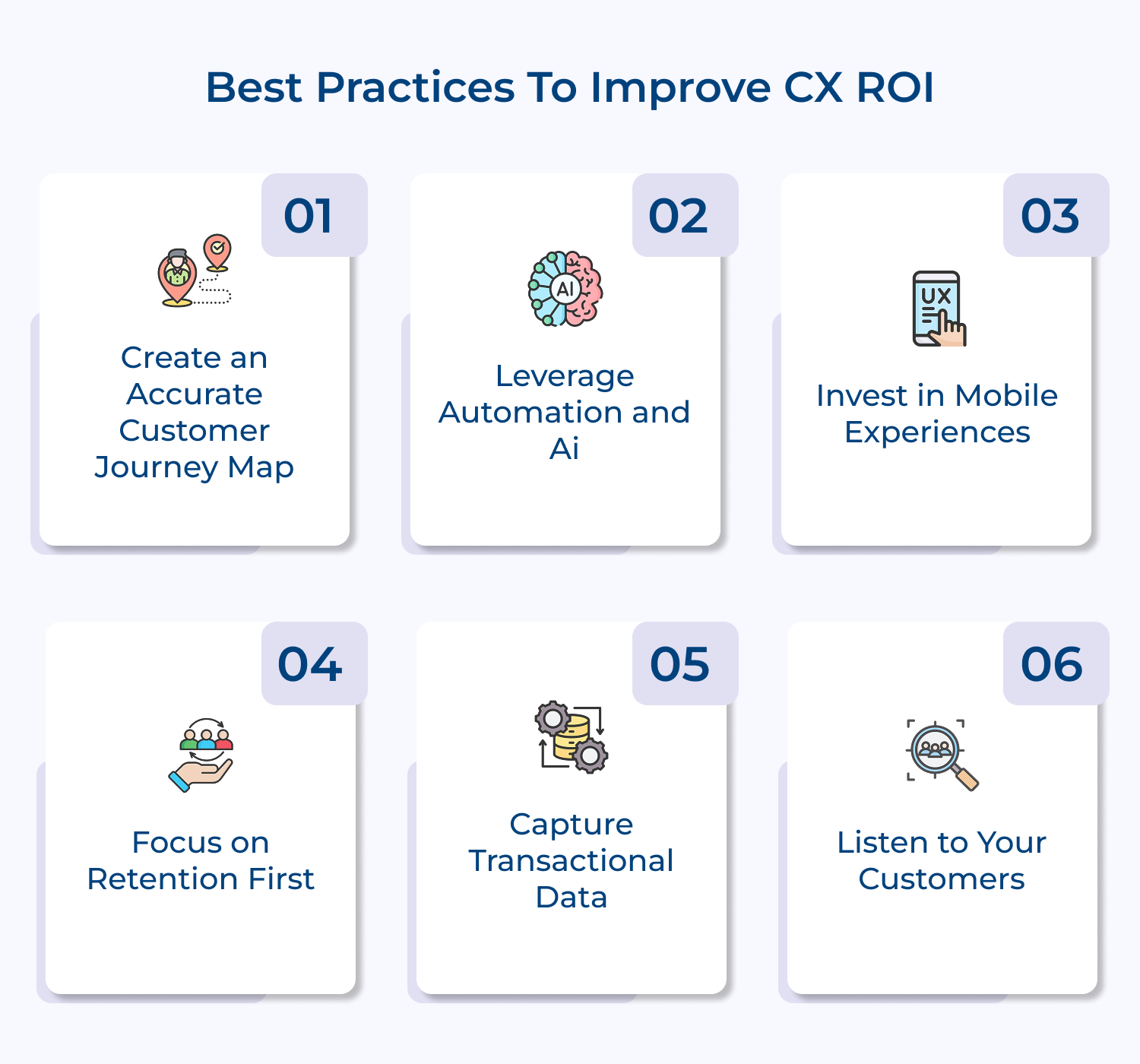 Best Practices To Improve CX ROI

01

Create an Accurate Customer Journey Map

02

AI

Leverage Automation and Ai

03

UX

Invest in Mobile Experiences

04

Focus on Retention First

05

Capture Transactional Data

06

Listen to Your Customers